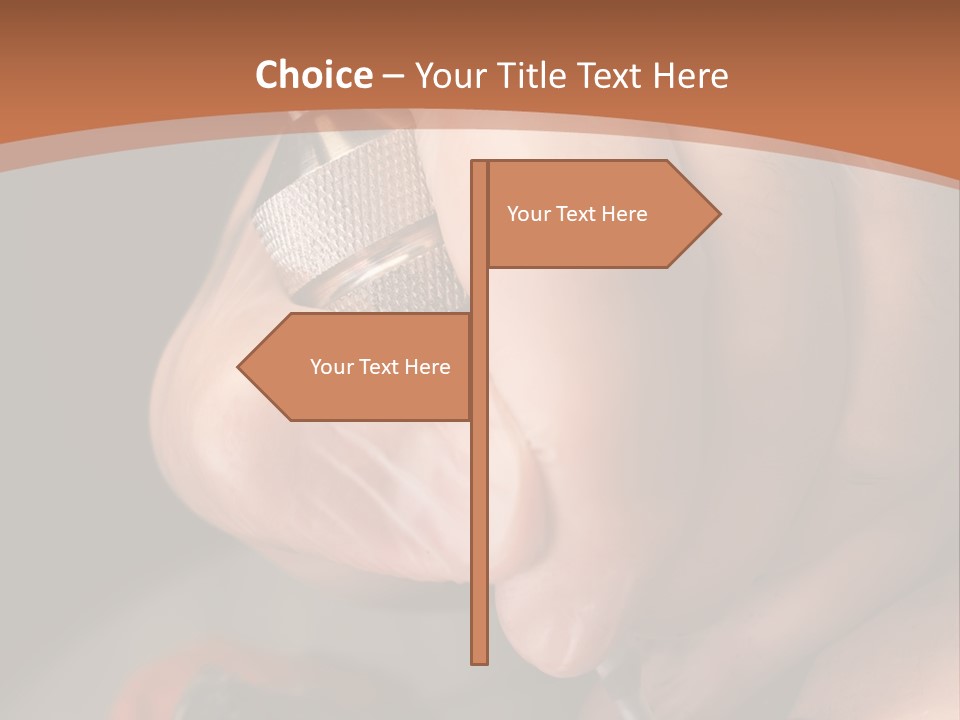 Choice – Your Title Text Here

Your Text Here

Your Text Here